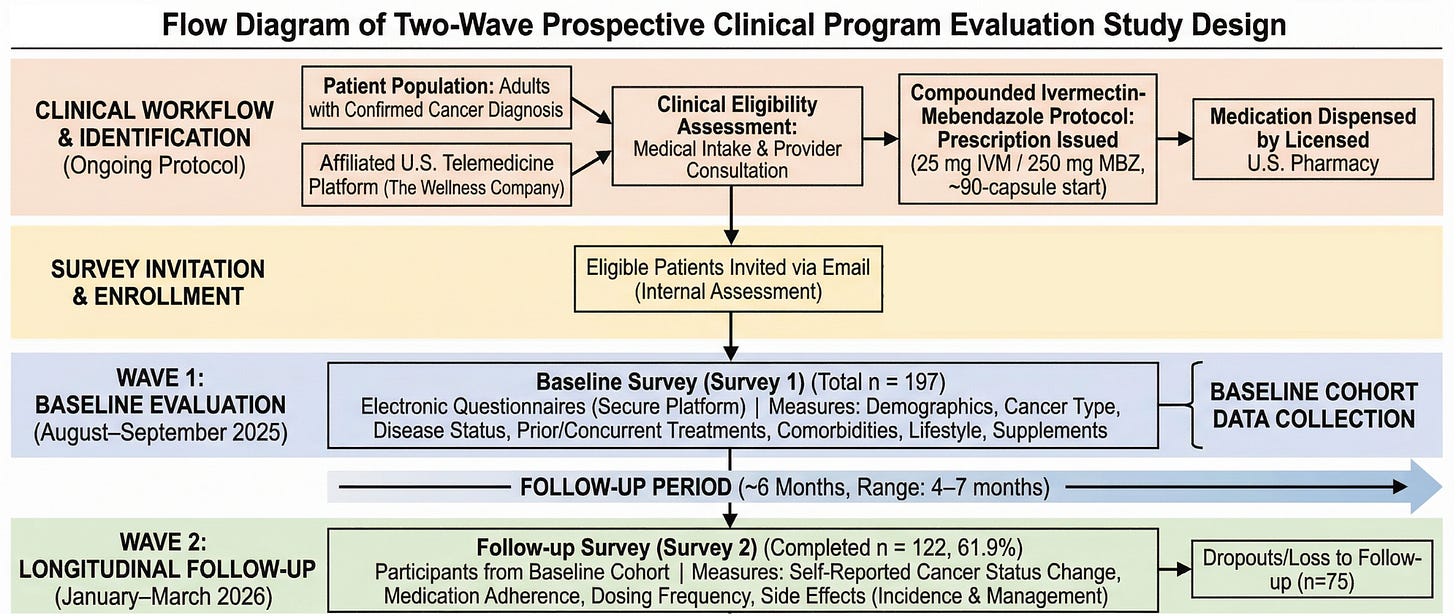 Flow Diagram of Two-Wave Prospective Clinical Program Evaluation Study Design

CLINICAL WORKFLOW & IDENTIFICATION (Ongoing Protocol)

Patient Population: Adults with Confirmed Cancer Diagnosis

Affiliated U.S. Telemedicine Platform (The Wellness Company)

Clinical Eligibility Assessment: Medical Intake & Provider Consultation

Compounded Ivermectin-Mebendazole Protocol: Prescription Issued (25 mg IVM / 250 mg MBZ, ~90-capsule start)

Medication Dispensed by Licensed U.S. Pharmacy

SURVEY INVITATION & ENROLLMENT

Eligible Patients Invited via Email (Internal Assessment)

WAVE 1: BASELINE EVALUATION (August–September 2025)

Baseline Survey (Survey 1) (Total n = 197)
Electronic Questionnaires (Secure Platform) | Measures: Demographics, Cancer Type, Disease Status, Prior/Concurrent Treatments, Comorbidities, Lifestyle, Supplements

BASELINE COHORT DATA COLLECTION

FOLLOW-UP PERIOD (~6 Months, Range: 4–7 months)

WAVE 2: LONGITUDINAL FOLLOW-UP (January–March 2026)

Follow-up Survey (Survey 2) (Completed n = 122, 61.9%)
Participants from Baseline Cohort | Measures: Self-Reported Cancer Status Change, Medication Adherence, Dosing Frequency, Side Effects (Incidence & Management)

Dropouts/Loss to Follow-up (n=75)